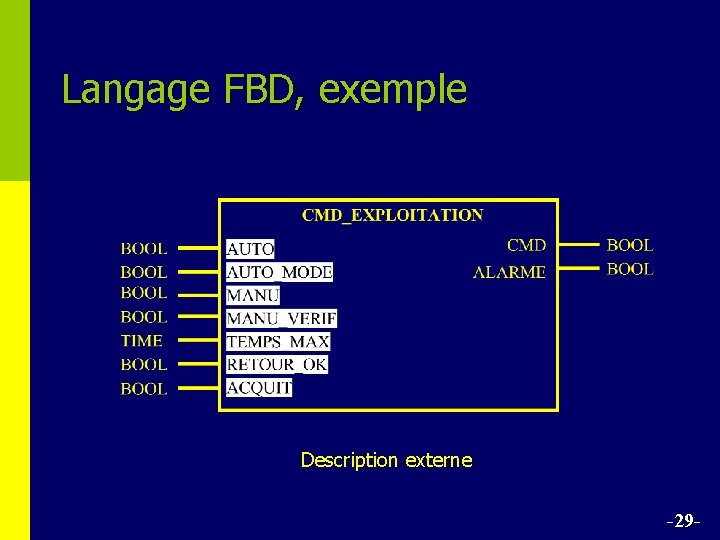 Langage FBD, exemple

CMD_EXPLOITATION

BOOL AUTO
BOOL AUTO_MODE
BOOL MANU
BOOL MANU_VERIF
TIME TEMPS_MAX
BOOL RETOUR_OK
BOOL ACQUIT

CMD BOOL
ALARME BOOL

Description externe

-29-